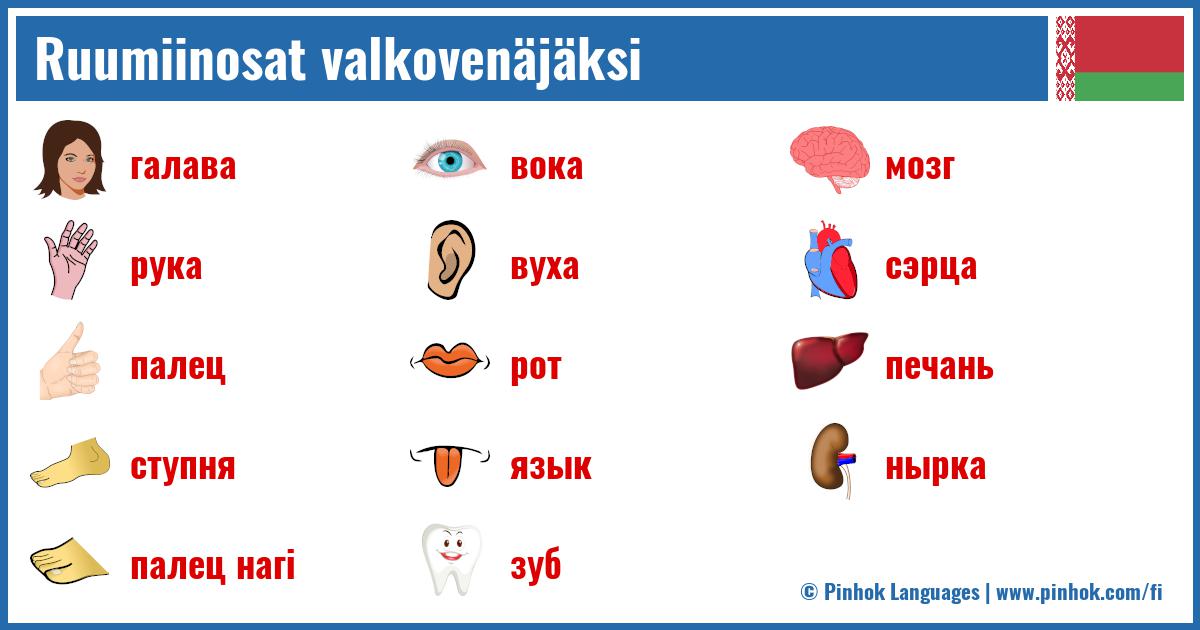 Ruumiinosat valkovenäjäksi

галава
рука
палец
ступня
палец нагі

вока
вуха
рот
язык
зуб

мозг
сэрца
печань
нырка

© Pinhok Languages | www.pinhok.com/fi